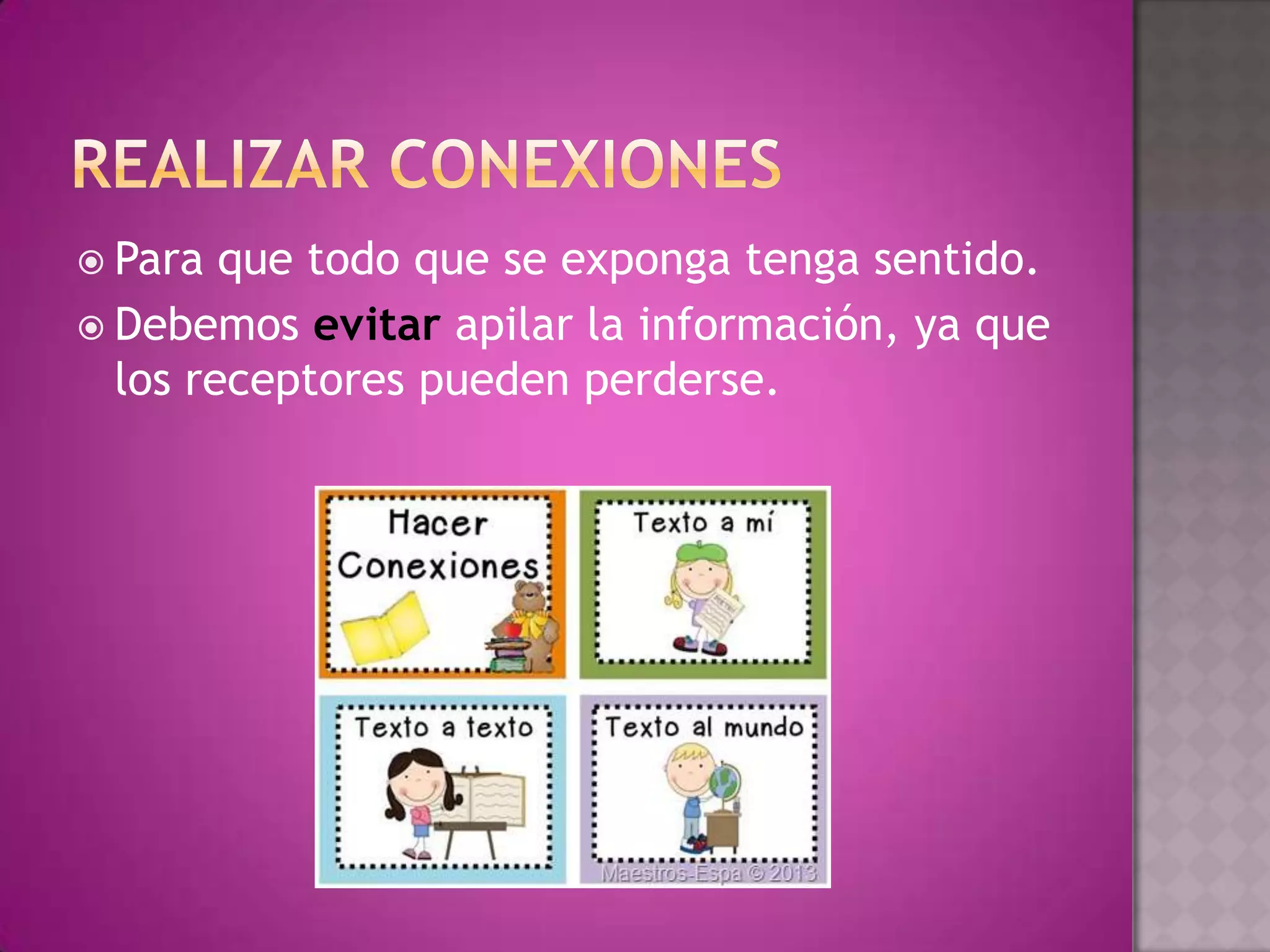 REALIZAR CONEXIONES

Para que todo que se exponga tenga sentido.

Debemos evitar apilar la información, ya que los receptores pueden perderse.

Hacer Conexiones

Texto a mí

Texto a texto

Texto al mundo

Maestros-Espa © 2013